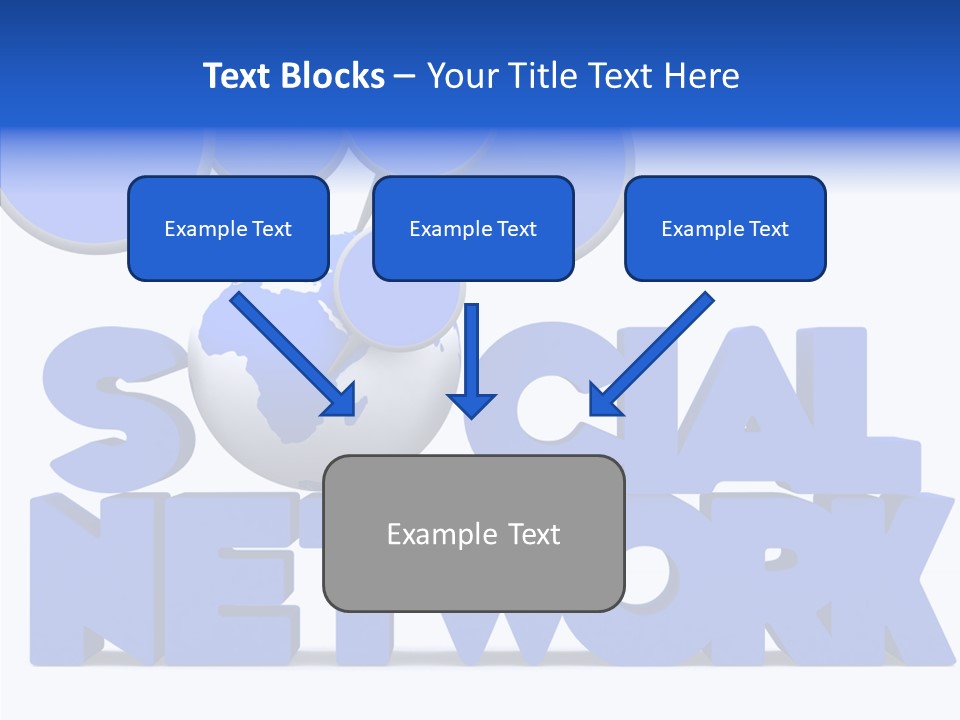 Text Blocks – Your Title Text Here

Example Text

Example Text

Example Text

Example Text

SOCIAL NETWORK